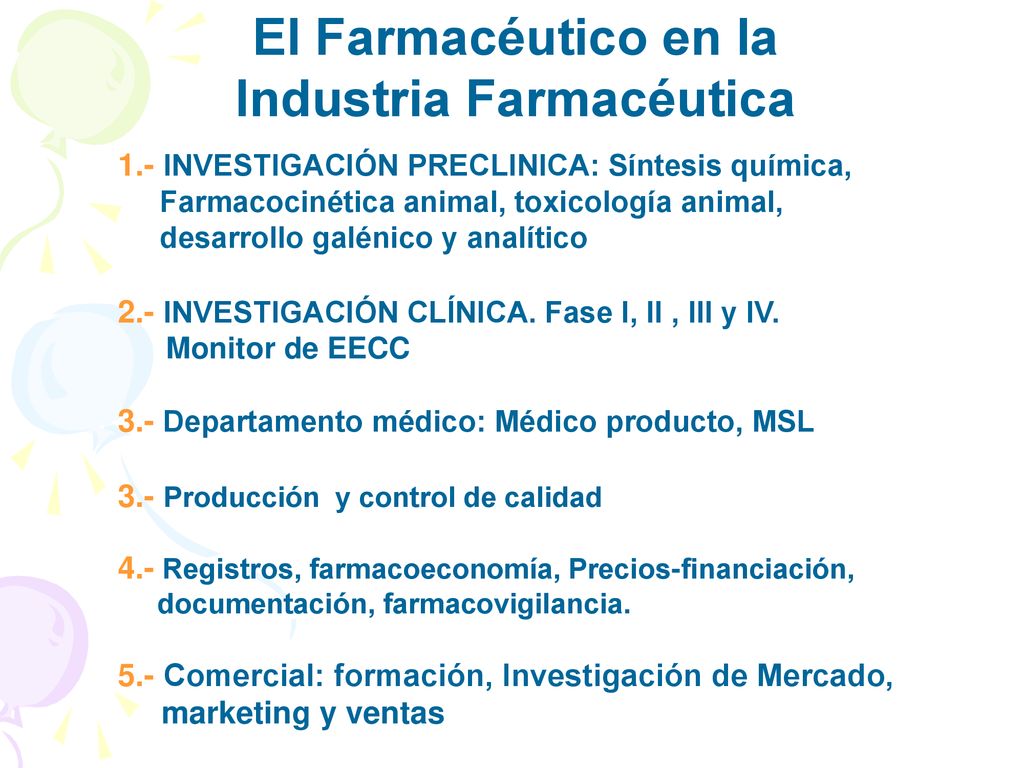 El Farmacéutico en la Industria Farmacéutica

1.- INVESTIGACIÓN PRECLINICA: Síntesis química, Farmacocinética animal, toxicología animal, desarrollo galénico y analítico

2.- INVESTIGACIÓN CLÍNICA. Fase I, II , III y IV. Monitor de EECC

3.- Departamento médico: Médico producto, MSL

3.- Producción y control de calidad

4.- Registros, farmacoeconomía, Precios-financiación, documentación, farmacovigilancia.

5.- Comercial: formación, Investigación de Mercado, marketing y ventas